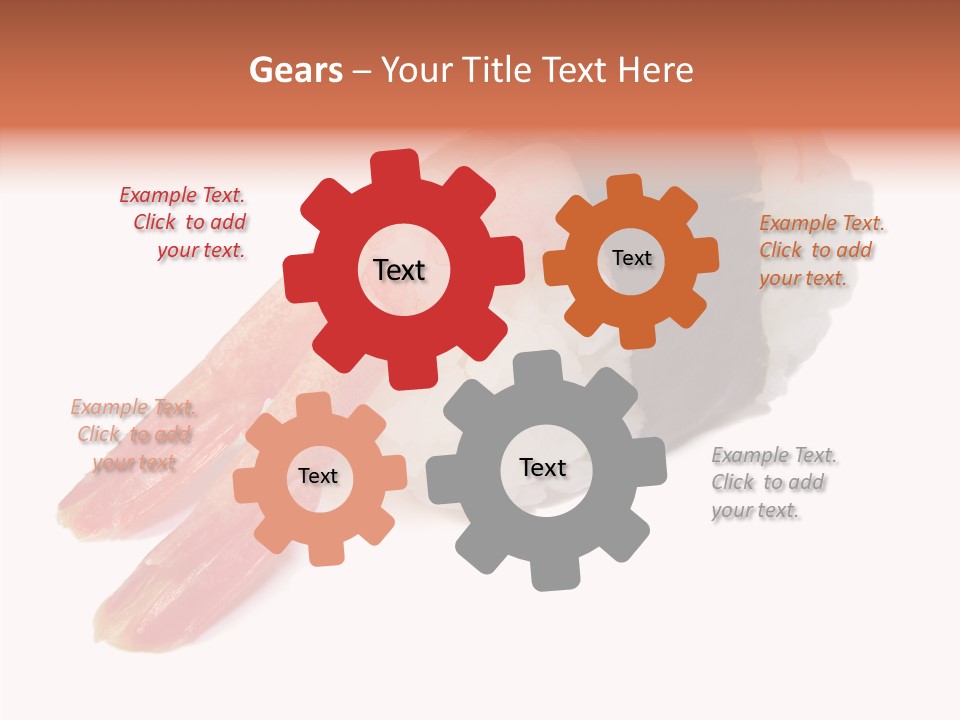 Gears – Your Title Text Here

Example Text. Click to add your text.

Text

Text

Example Text. Click to add your text.

Example Text. Click to add your text

Text

Text

Example Text. Click to add your text.